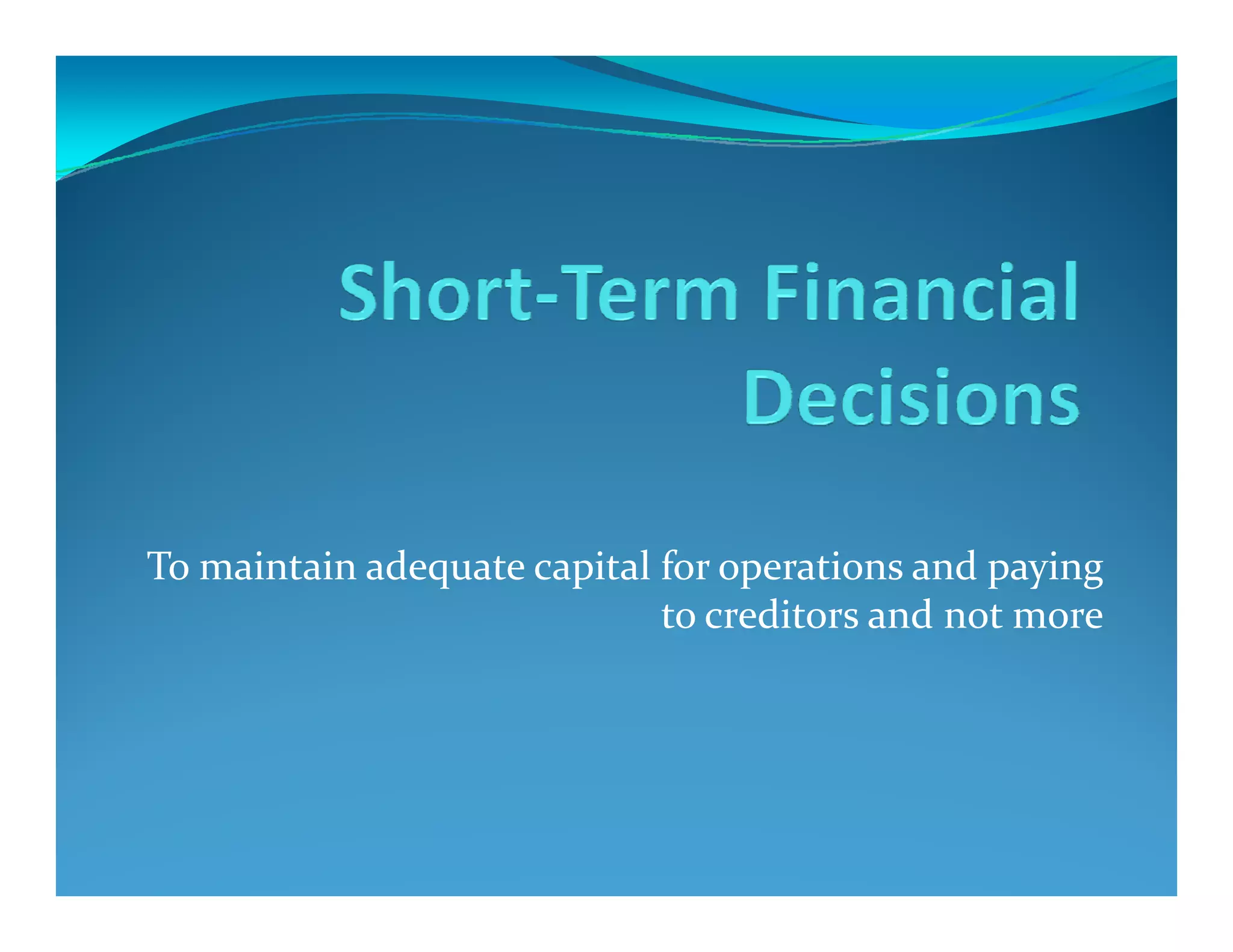 Short-Term Financial Decisions

To maintain adequate capital for operations and paying to creditors and not more